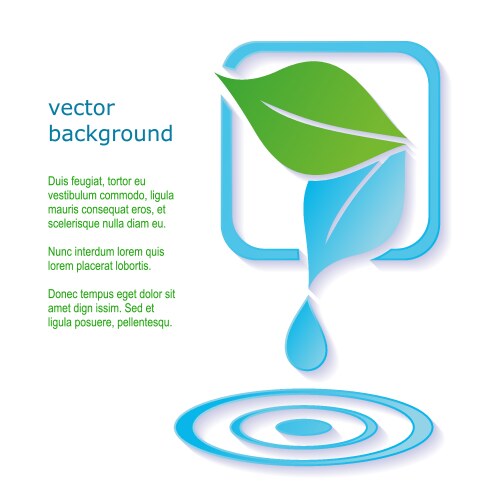 vector background

Duis feugiat, tortor eu vestibulum commodo, ligula mauris consequat eros, et scelerisque nulla diam eu.

Nunc interdum lorem quis lorem placerat lobortis.

Donec tempus eget dolor sit amet dign issim. Sed et ligula posuere, pellentesqu.